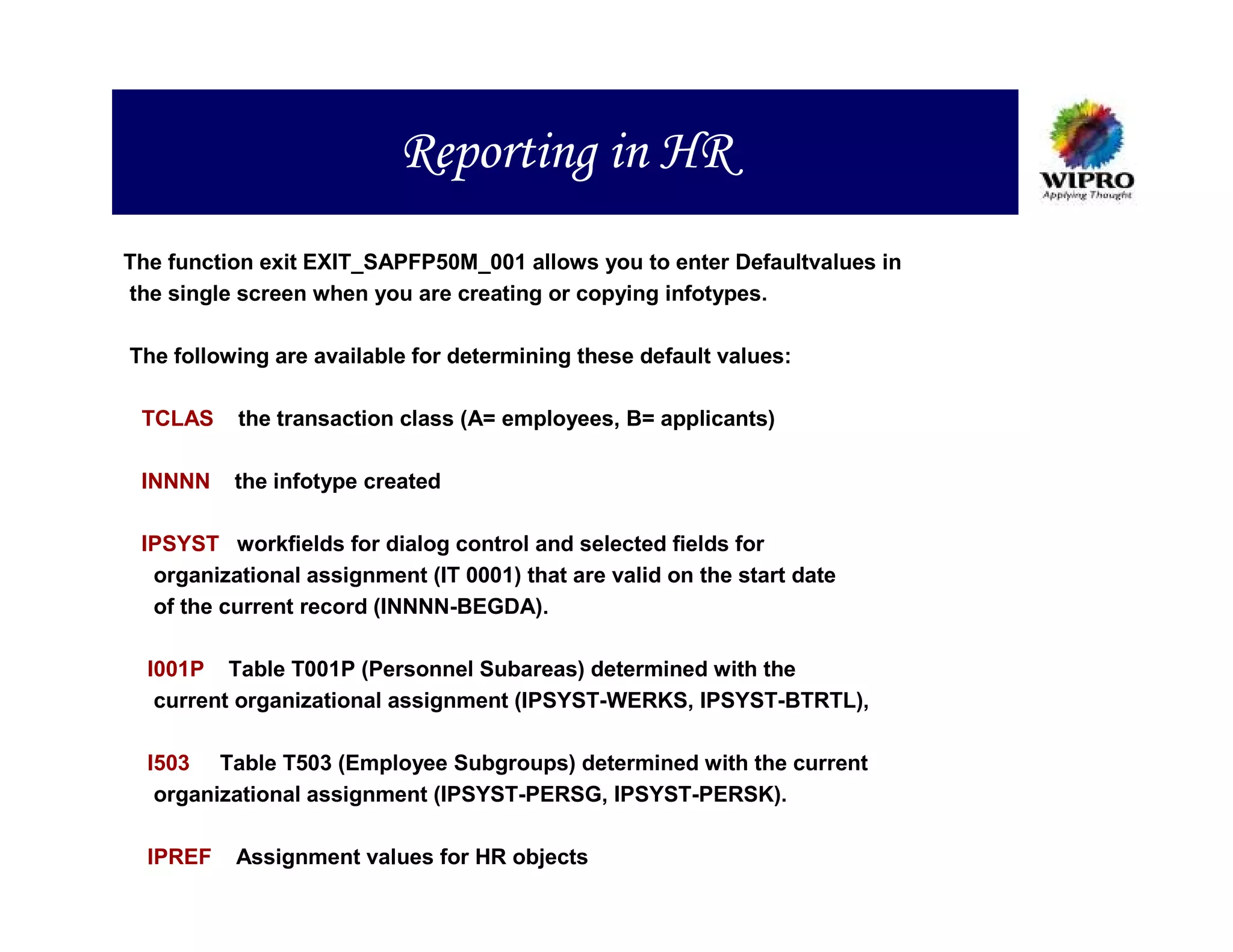 Reporting in HR

WIPRO
Applying Thought

The function exit EXIT_SAPFP50M_001 allows you to enter Defaultvalues in the single screen when you are creating or copying infotypes.

The following are available for determining these default values:

TCLAS the transaction class (A= employees, B= applicants)

INNNN the infotype created

IPSYST workfields for dialog control and selected fields for organizational assignment (IT 0001) that are valid on the start date of the current record (INNNN-BEGDA).

I001P Table T001P (Personnel Subareas) determined with the current organizational assignment (IPSYST-WERKS, IPSYST-BTRTL),

I503 Table T503 (Employee Subgroups) determined with the current organizational assignment (IPSYST-PERSG, IPSYST-PERSK).

IPREF Assignment values for HR objects